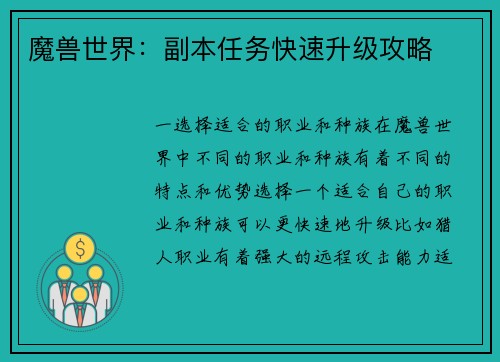 魔兽世界：副本任务快速升级攻略

一选择适合的职业和种族在魔兽世界中不同的职业和种族有着不同的特点和优势选择一个适合自己的职业和种族可以更快速地升级比如猎人职业有着强大的远程攻击能力适

$